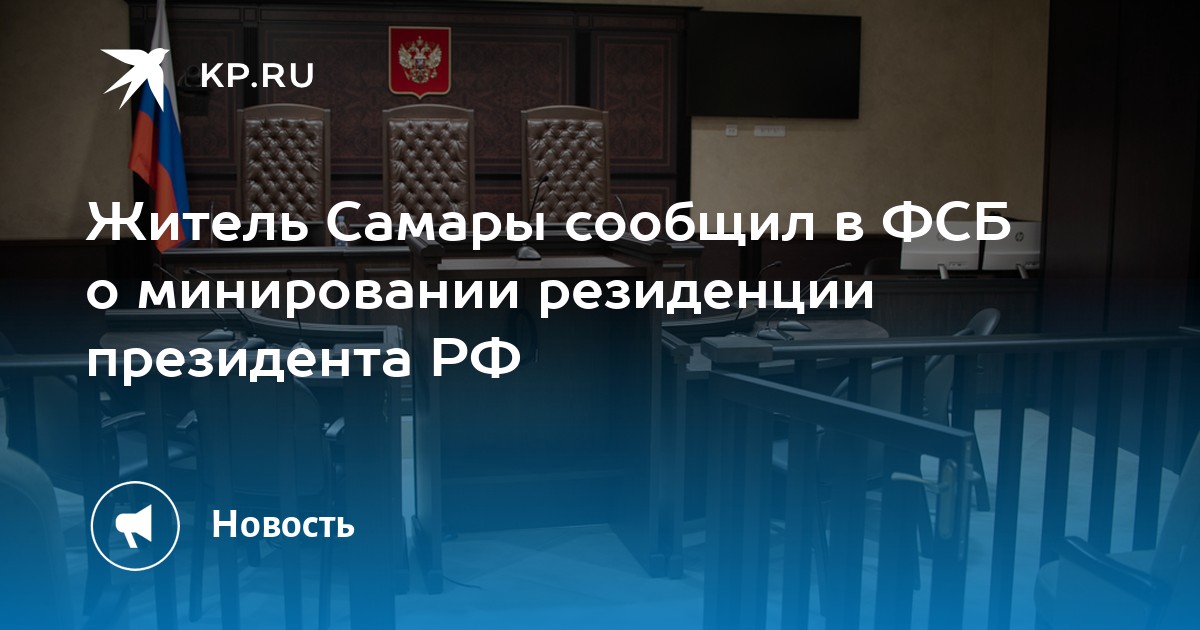 KP.RU

Житель Самары сообщил в ФСБ о минировании резиденции президента РФ

Новость